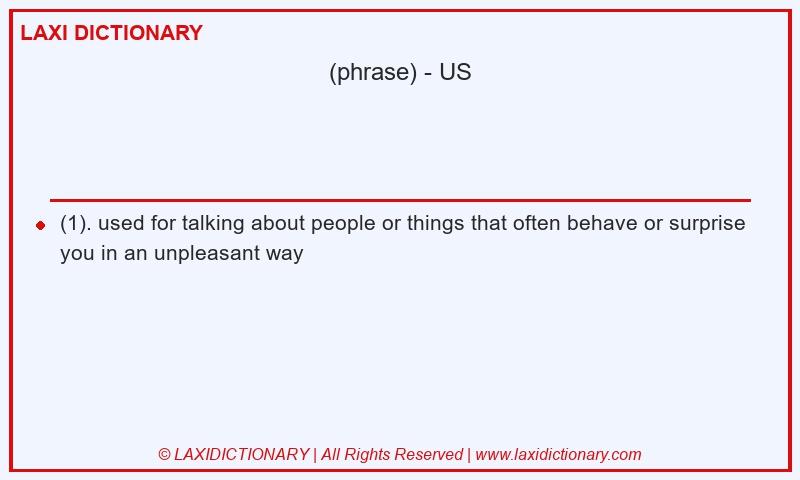 LAXI DICTIONARY

(phrase) - US

(1). used for talking about people or things that often behave or surprise you in an unpleasant way

© LAXIDICTIONARY | All Rights Reserved | www.laxidictionary.com